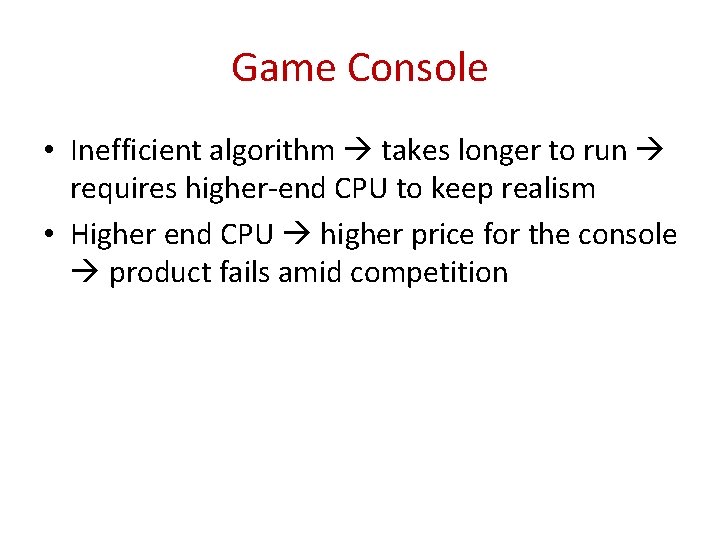 Game Console

• Inefficient algorithm → takes longer to run → requires higher-end CPU to keep realism
• Higher end CPU → higher price for the console → product fails amid competition